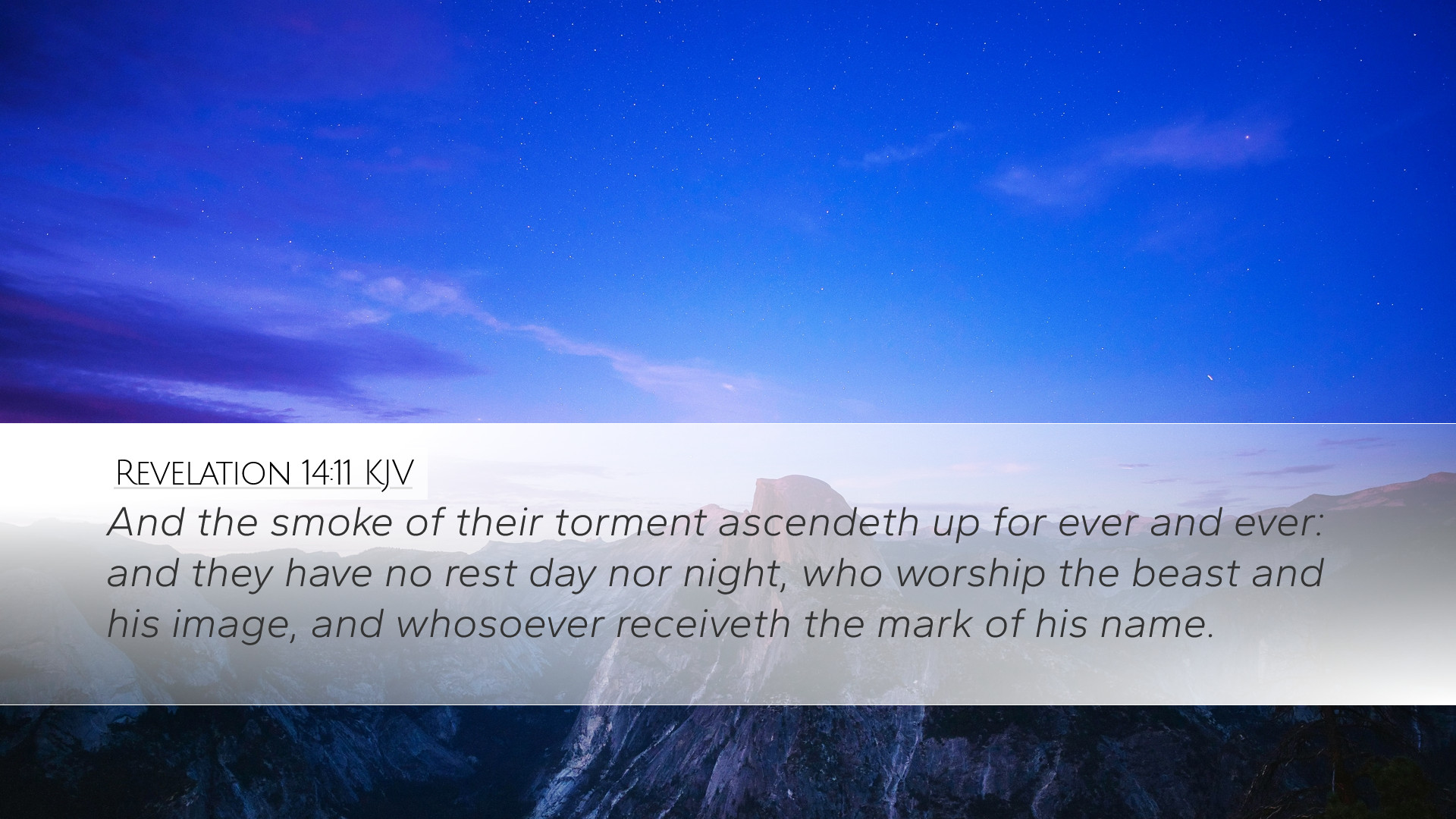 Revelation 14:11 KJV

And the smoke of their torment ascendeth up for ever and ever: and they have no rest day nor night, who worship the beast and his image, and whosoever receiveth the mark of his name.